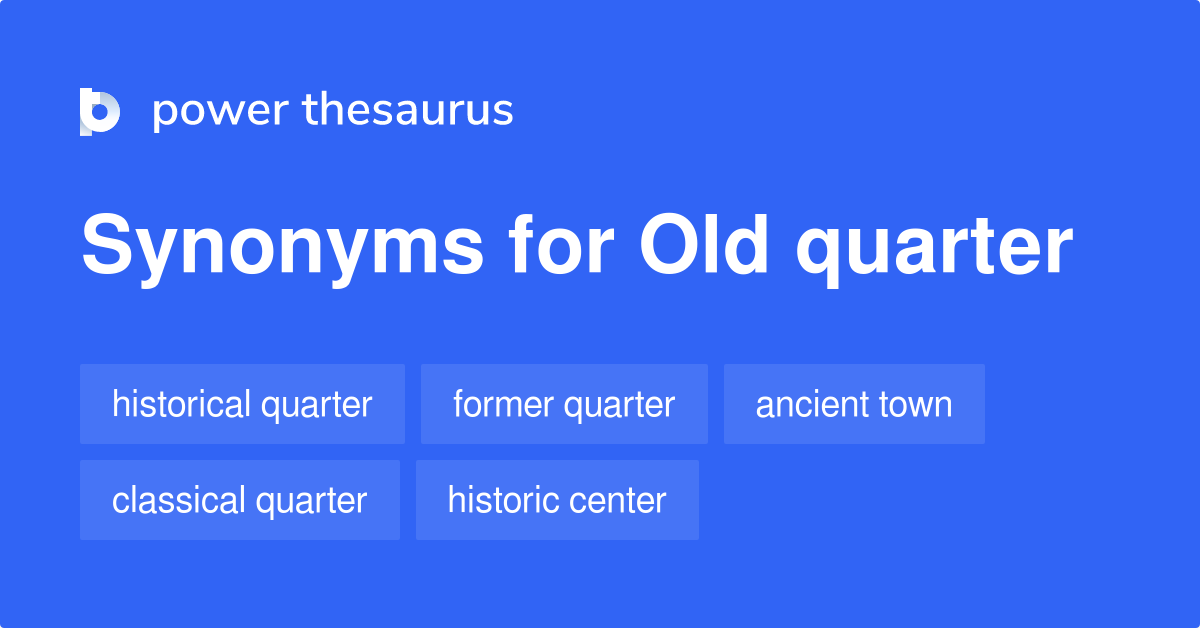 power thesaurus

Synonyms for Old quarter

historical quarter
former quarter
ancient town
classical quarter
historic center